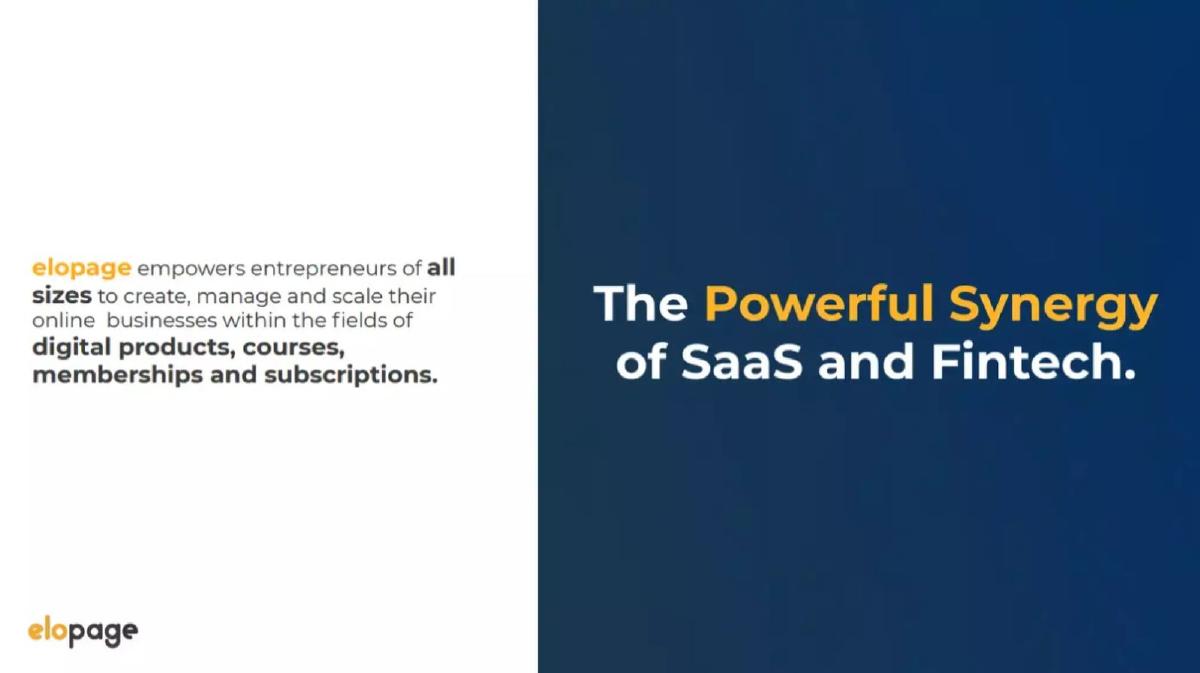 elopage empowers entrepreneurs of all sizes to create, manage and scale their online businesses within the fields of digital products, courses, memberships and subscriptions.

elopage

The Powerful Synergy of SaaS and Fintech.